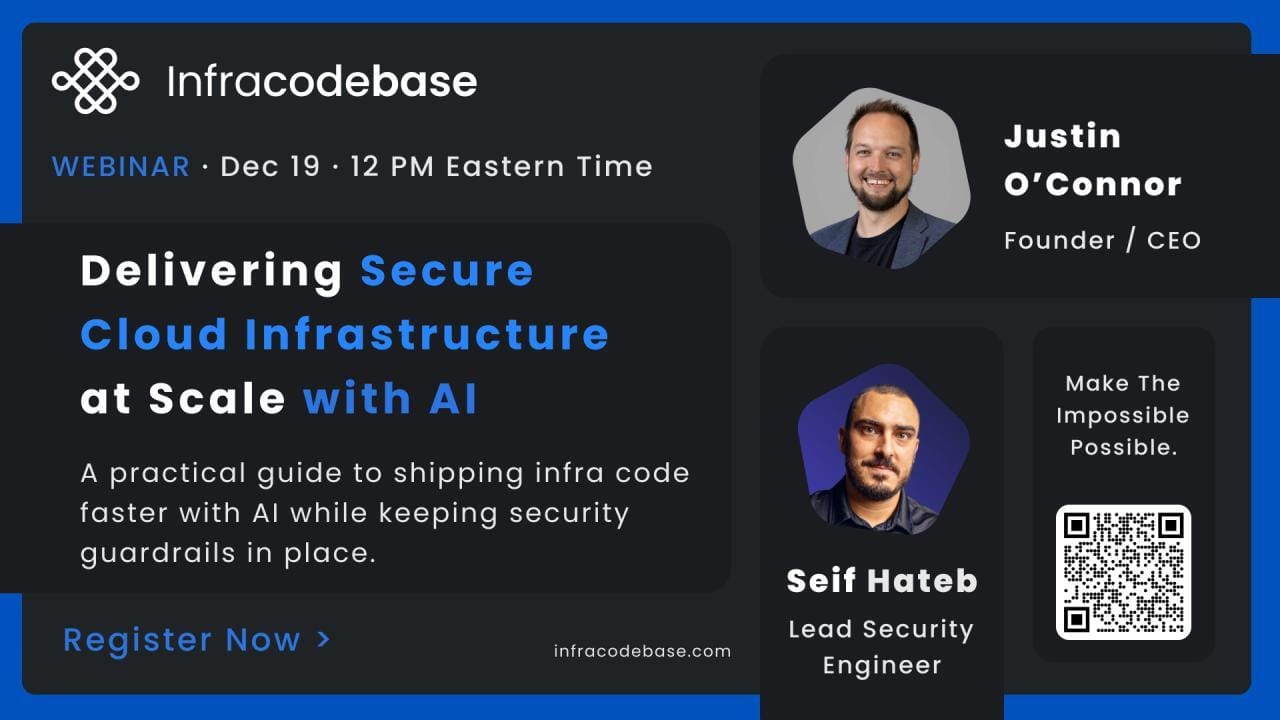 Infracodebase

WEBINAR · Dec 19 · 12 PM Eastern Time

Delivering Secure Cloud Infrastructure at Scale with AI

A practical guide to shipping infra code faster with AI while keeping security guardrails in place.

Register Now >

infracodebase.com

Justin O'Connor

Founder / CEO

Seif Hateb

Lead Security Engineer

Make The Impossible Possible.